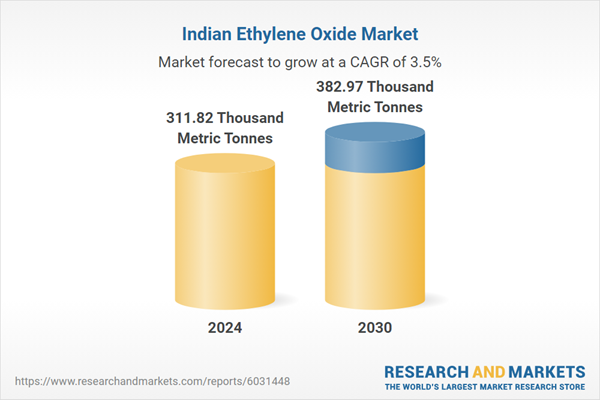 Indian Ethylene Oxide Market

Market forecast to grow at a CAGR of 3.5%

311.82 Thousand Metric Tonnes

382.97 Thousand Metric Tonnes

2024

2030

https://www.researchandmarkets.com/reports/6031448

RESEARCH AND MARKETS
THE WORLD'S LARGEST MARKET RESEARCH STORE